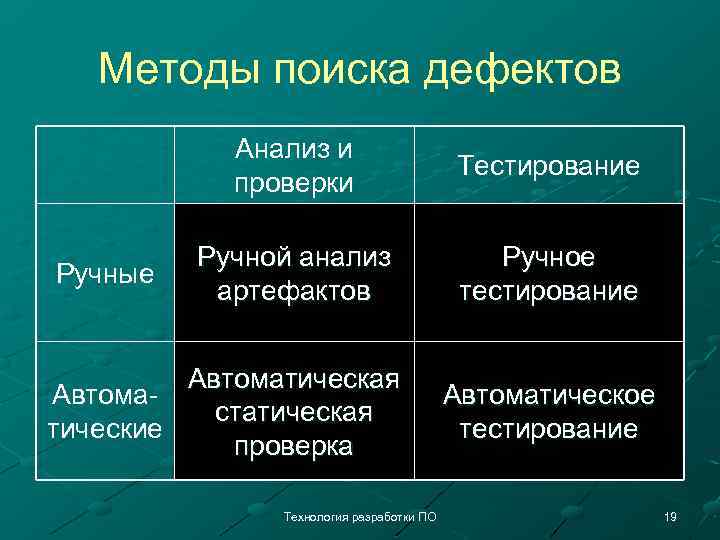 Методы поиска дефектов

| | Анализ и проверки | Тестирование |
|---|---|---|
| Ручные | Ручной анализ артефактов | Ручное тестирование |
| Автоматические | Автоматическая статическая проверка | Автоматическое тестирование |

Технология разработки ПО

19